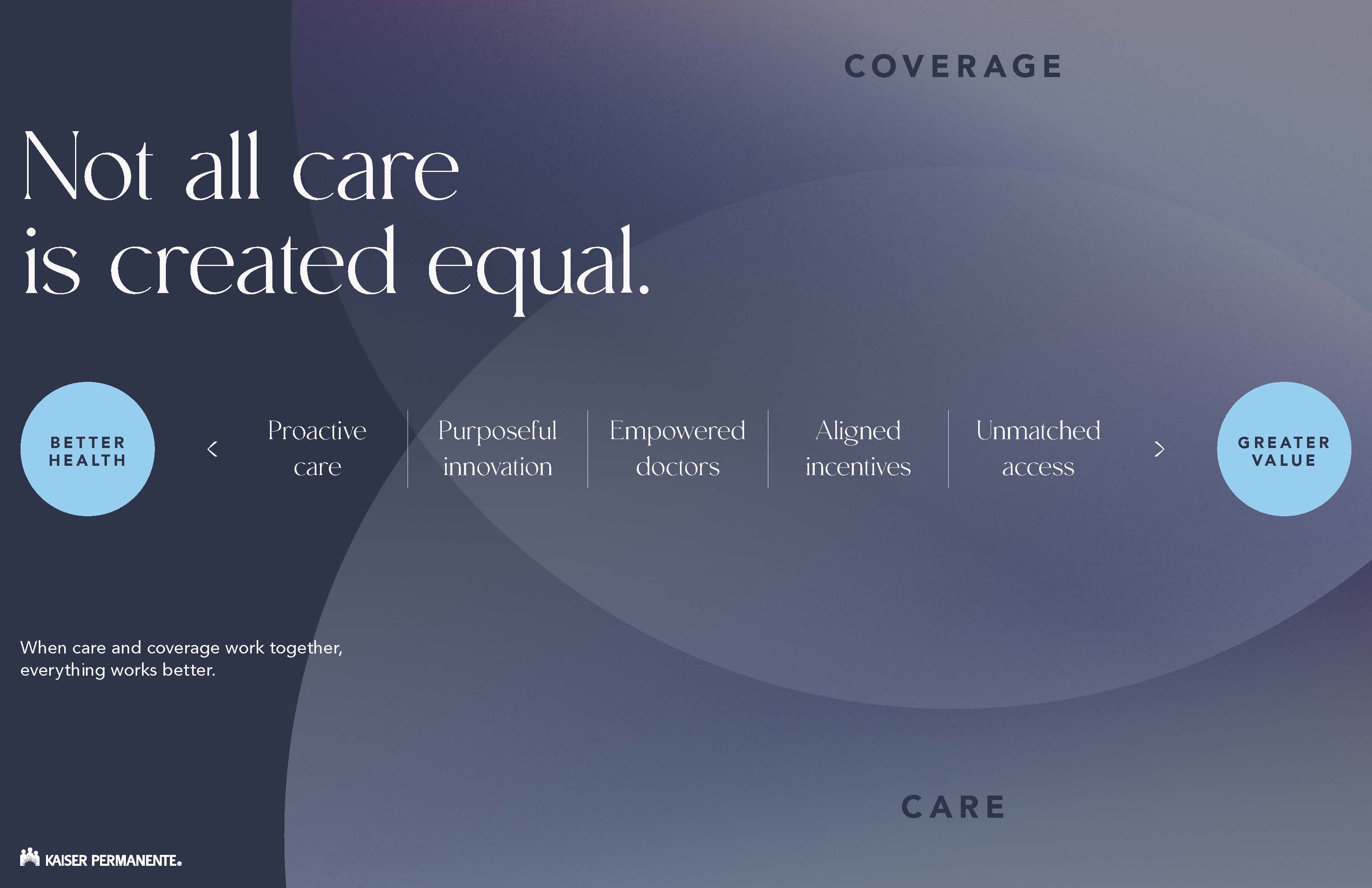 COVERAGE

Not all care is created equal.

BETTER HEALTH

<

Proactive care

Purposeful innovation

Empowered doctors

Aligned incentives

Unmatched access

>

GREATER VALUE

When care and coverage work together, everything works better.

CARE

KAISER PERMANENTE®